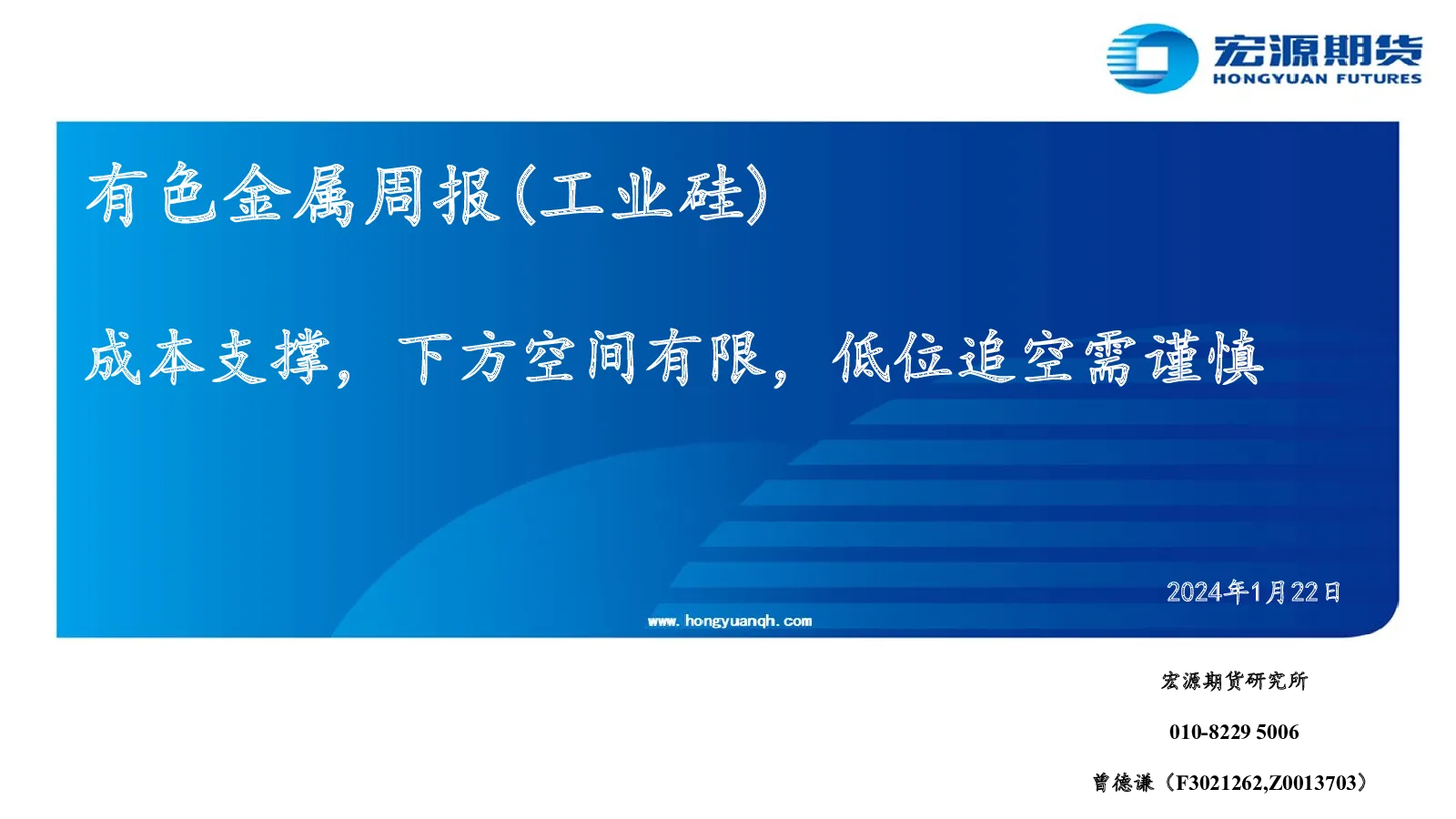 宏源期货
HONGYUAN FUTURES

有色金属周报(工业硅)

成本支撑，下方空间有限，低位追空需谨慎

2024年1月22日

www.hongyuanqh.com

宏源期货研究所

010-8229 5006

曾德谦（F3021262,Z0013703）